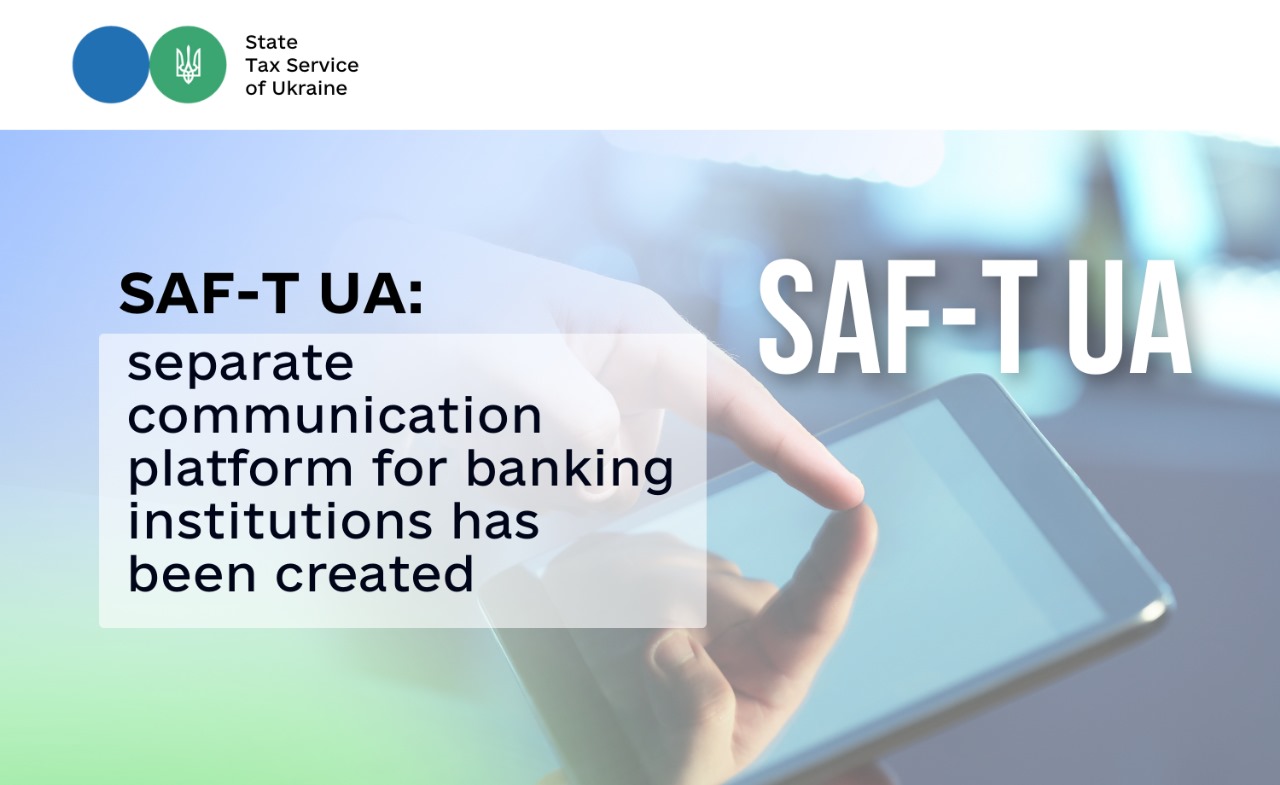 State
Tax Service
of Ukraine

SAF-T UA:
separate communication platform for banking institutions has been created

SAF-T UA